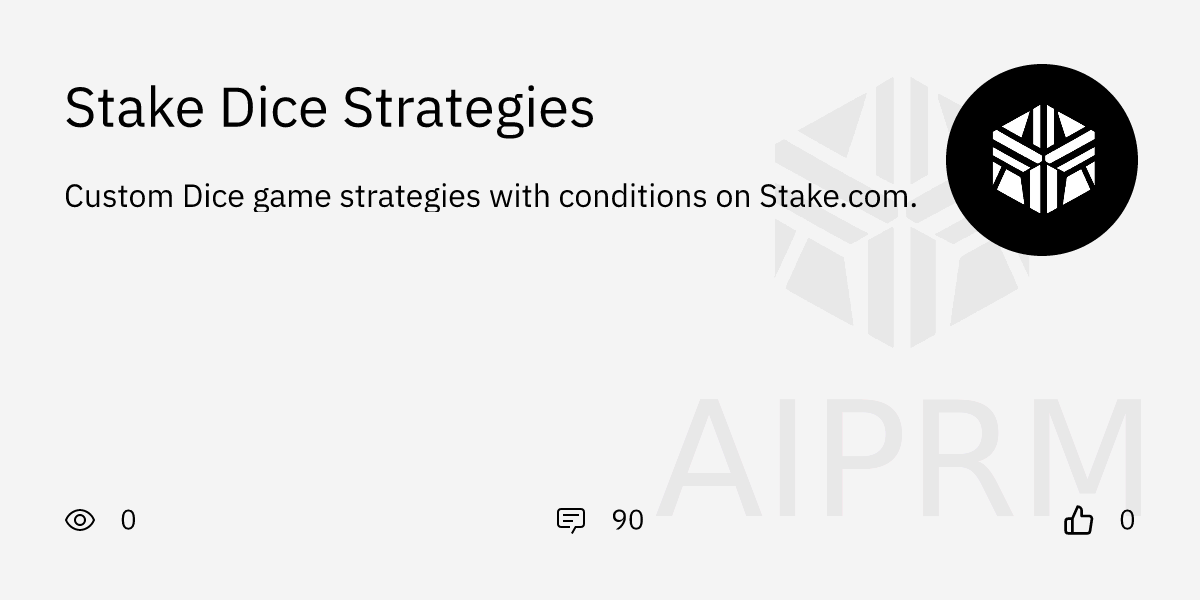 Stake Dice Strategies

Custom Dice game strategies with conditions on Stake.com.

AIPRM

0

90

0